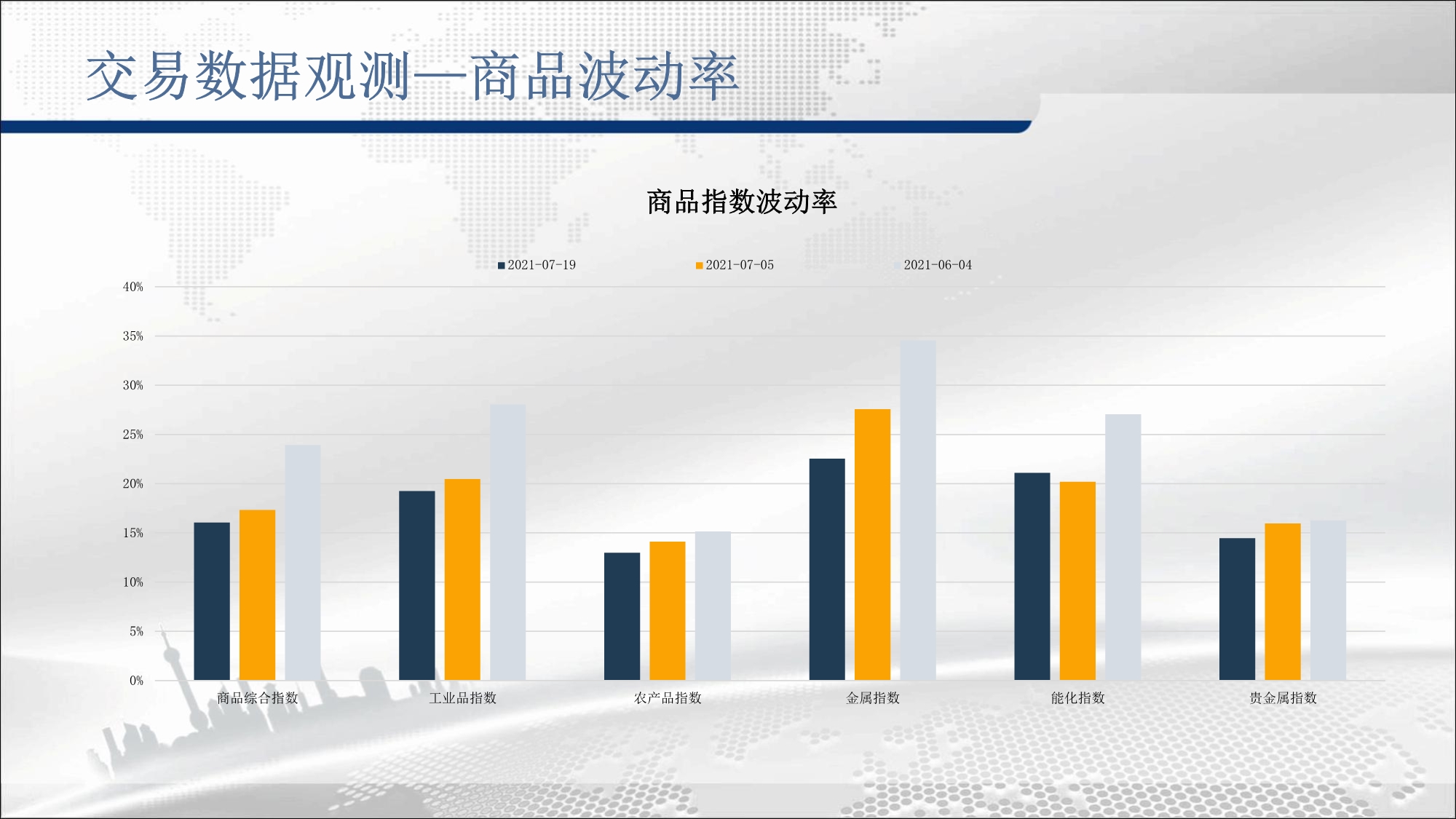 交易数据观测—商品波动率

商品指数波动率

2021-07-19 2021-07-05 2021-06-04

40%
35%
30%
25%
20%
15%
10%
5%
0%

商品综合指数 工业品指数 农产品指数 金属指数 能化指数 贵金属指数